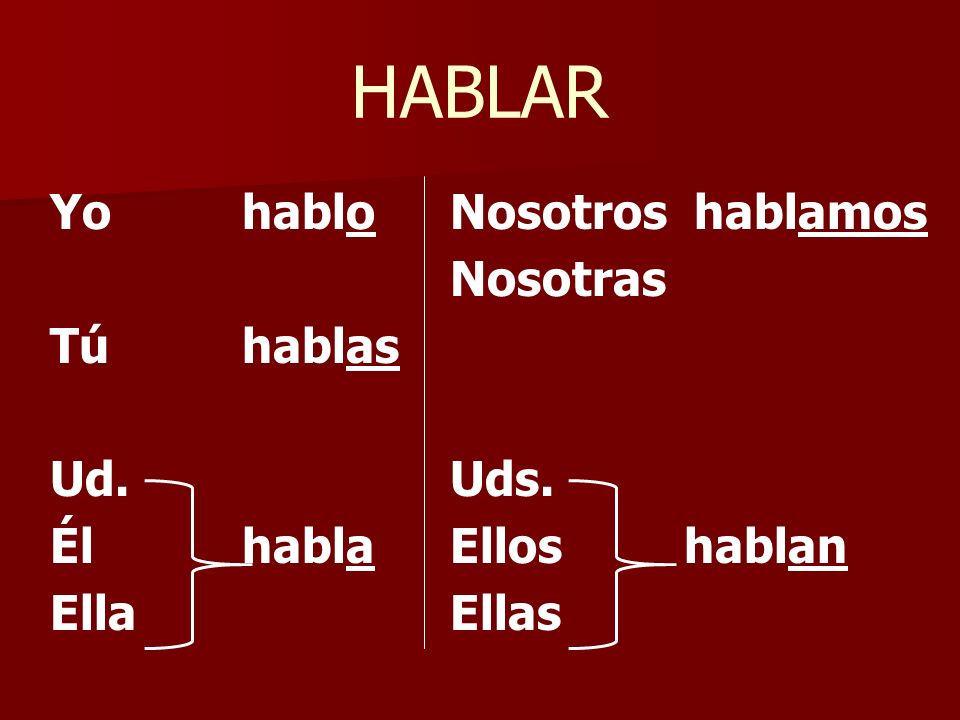 HABLAR

Yo hablo

Tú hablas

Ud.
Él habla
Ella

Nosotros hablamos
Nosotras

Uds.
Ellos hablan
Ellas